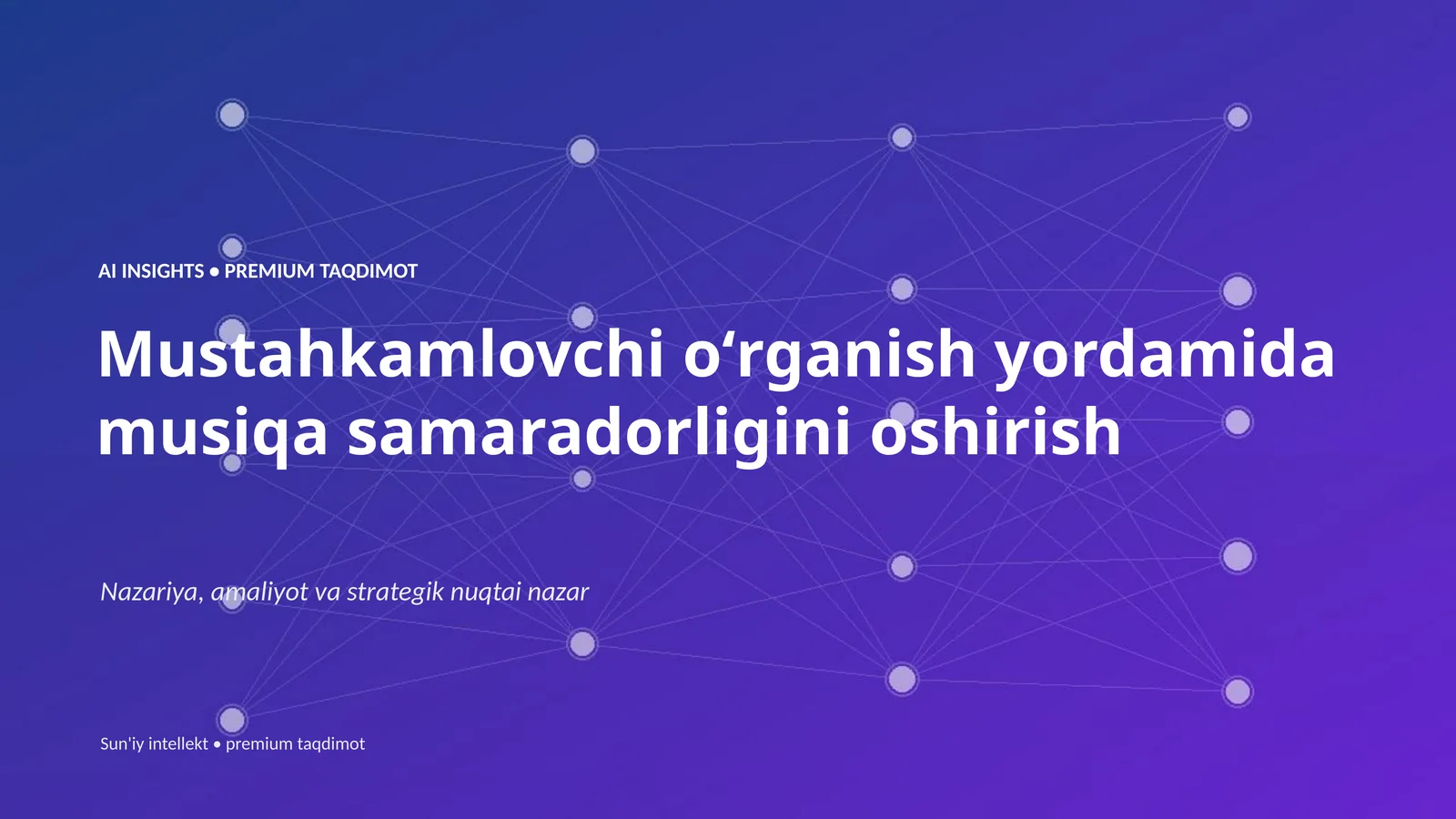 AI INSIGHTS • PREMIUM TAQDIMOT

Mustahkamlovchi o‘rganish yordamida musiqa samaradorligini oshirish

Nazariya, amaliyot va strategik nuqtai nazar

Sun'iy intellekt • premium taqdimot